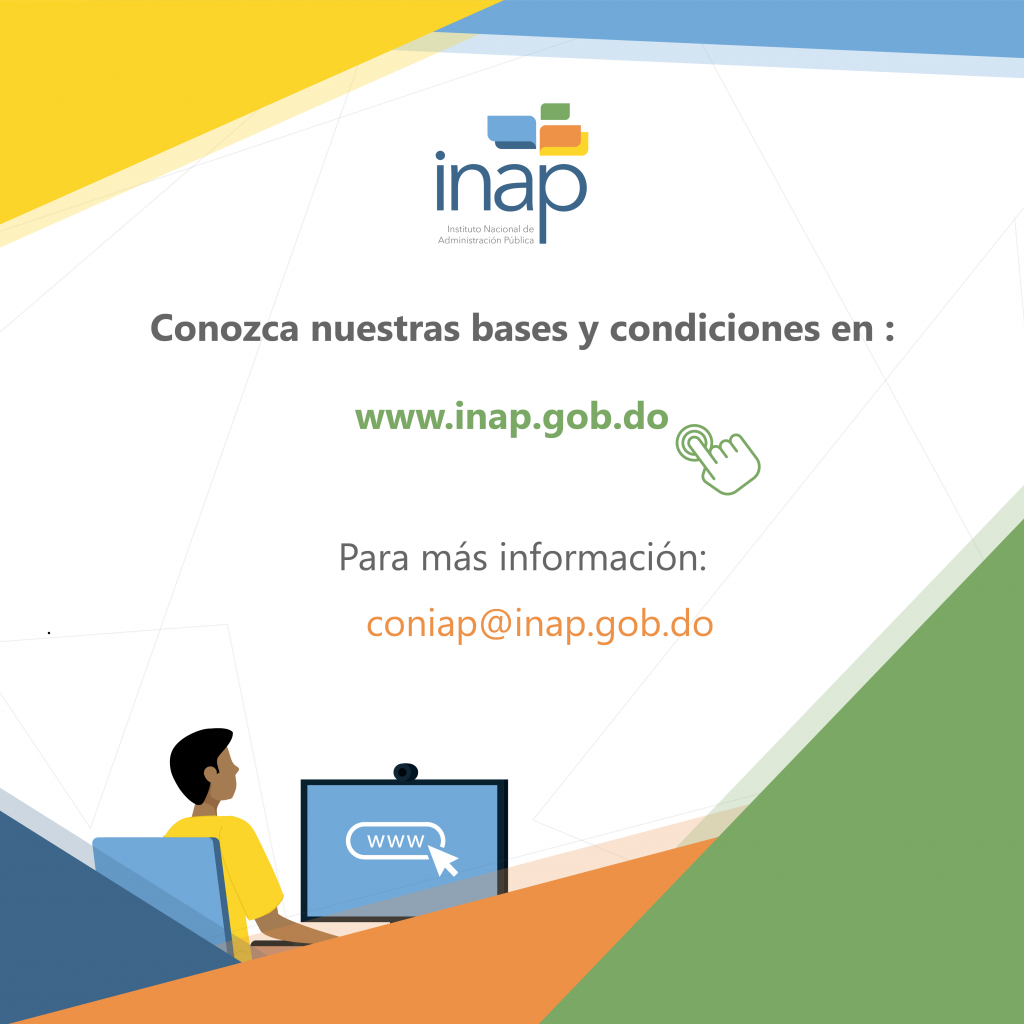 inap
Instituto Nacional de Administración Pública

Conozca nuestras bases y condiciones en :

www.inap.gob.do

Para más información:

coniap@inap.gob.do

www